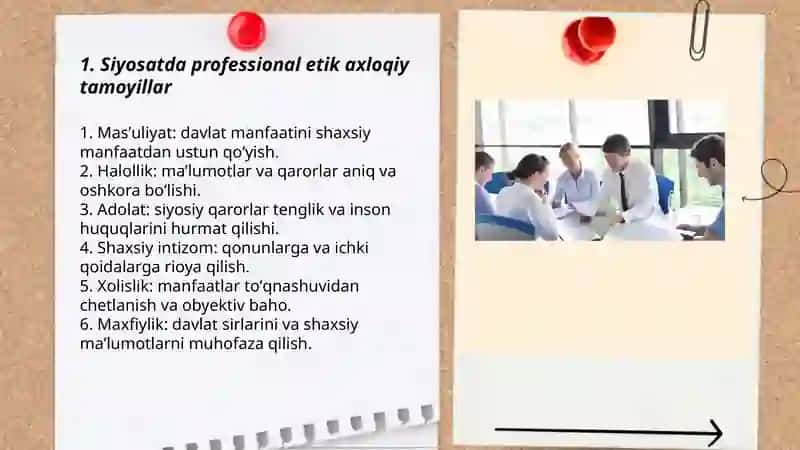 1. Siyosatda professional etik axloqiy tamoyillar

1. Mas'uliyat: davlat manfaatini shaxsiy manfaatdan ustun qo'yish.
2. Halollik: ma'lumotlar va qarorlar aniq va oshkora bo'lishi.
3. Adolat: siyosiy qarorlar tenglik va inson huquqlarini hurmat qilishi.
4. Shaxsiy intizom: qonunlarga va ichki qoidalarga rioya qilish.
5. Xolislik: manfaatlar to'qnashuvidan chetlanish va obyektiv baho.
6. Maxfiylik: davlat sirlarini va shaxsiy ma'lumotlarni muhofaza qilish.